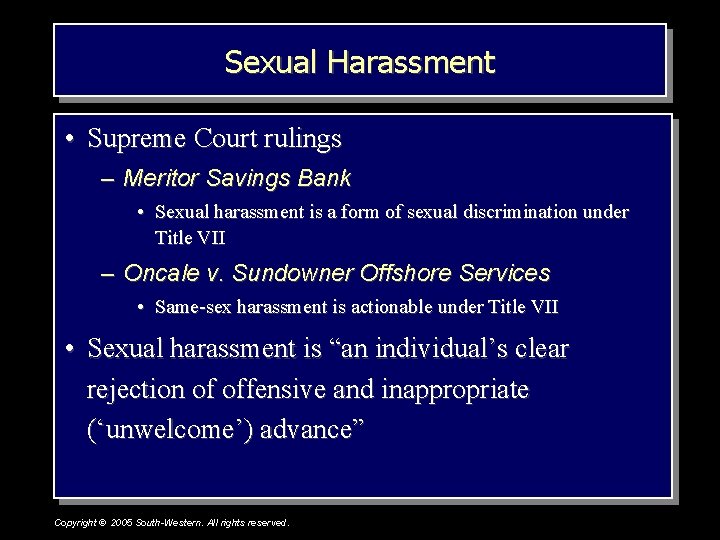 Sexual Harassment

• Supreme Court rulings

– Meritor Savings Bank

• Sexual harassment is a form of sexual discrimination under Title VII

– Oncale v. Sundowner Offshore Services

• Same-sex harassment is actionable under Title VII

• Sexual harassment is “an individual’s clear rejection of offensive and inappropriate (‘unwelcome’) advance”

Copyright © 2005 South-Western. All rights reserved.